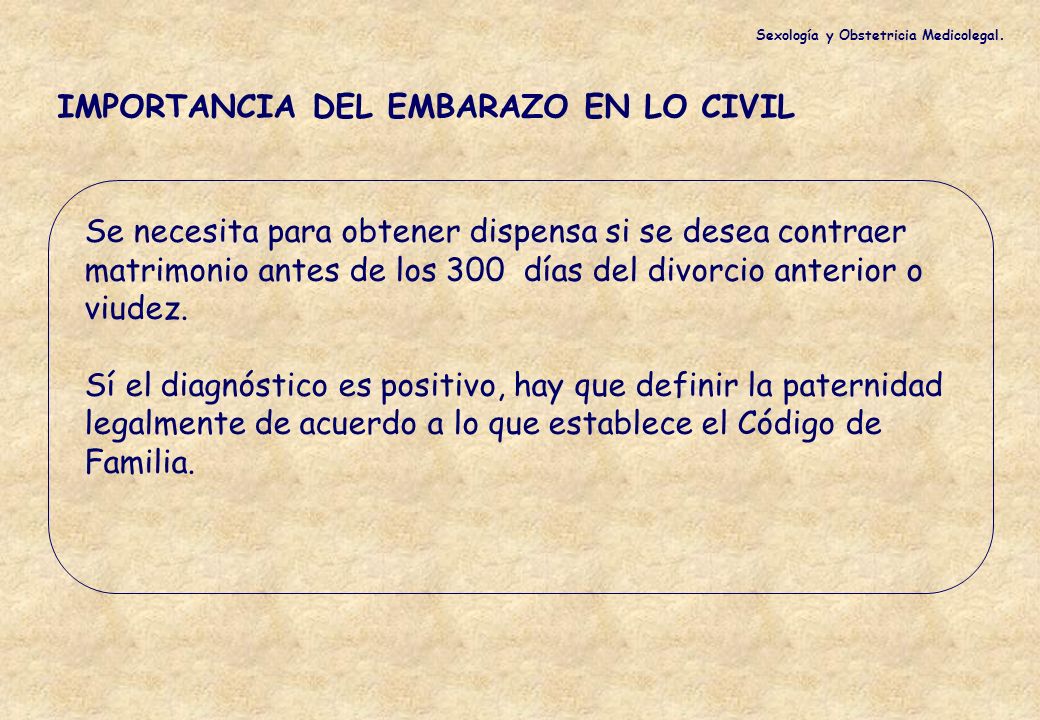 Sexología y Obstetricia Medicolegal.

IMPORTANCIA DEL EMBARAZO EN LO CIVIL

Se necesita para obtener dispensa si se desea contraer matrimonio antes de los 300 días del divorcio anterior o viudez.

Sí el diagnóstico es positivo, hay que definir la paternidad legalmente de acuerdo a lo que establece el Código de Familia.